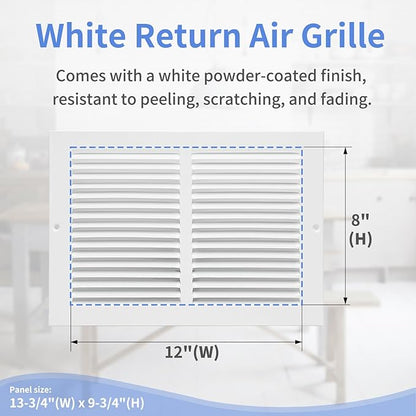 White Return Air Grille

Comes with a white powder-coated finish, resistant to peeling, scratching, and fading.

8"
(H)

12"(W)

Panel size:
13-3/4"(W) x 9-3/4"(H)